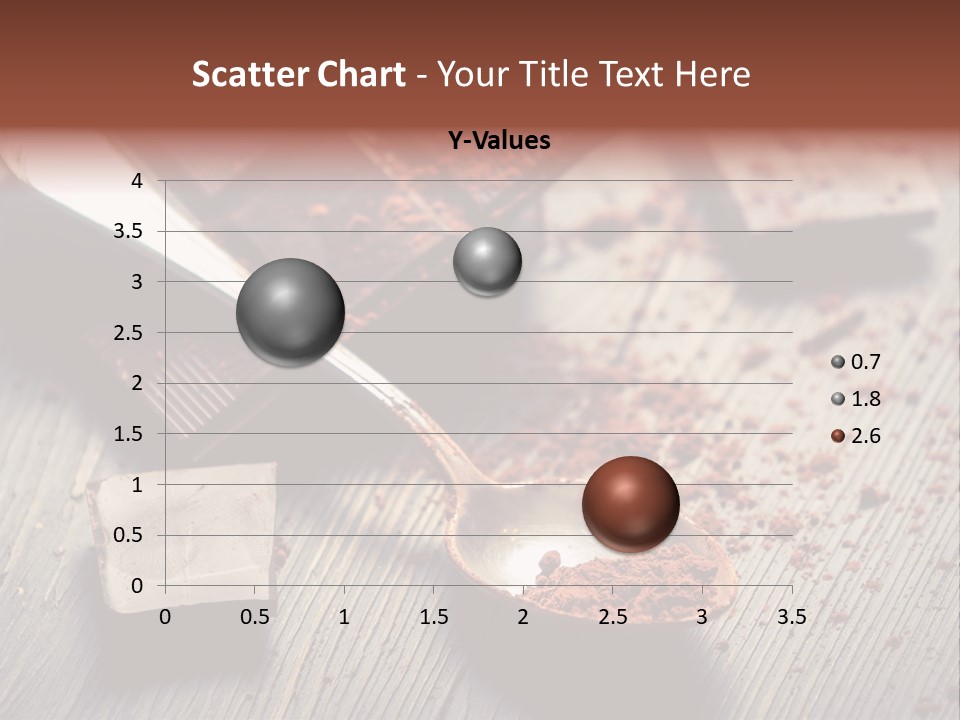 Scatter Chart - Your Title Text Here

Y-Values

4
3.5
3
2.5
2
1.5
1
0.5
0

0 0.5 1 1.5 2 2.5 3 3.5

0.7
1.8
2.6